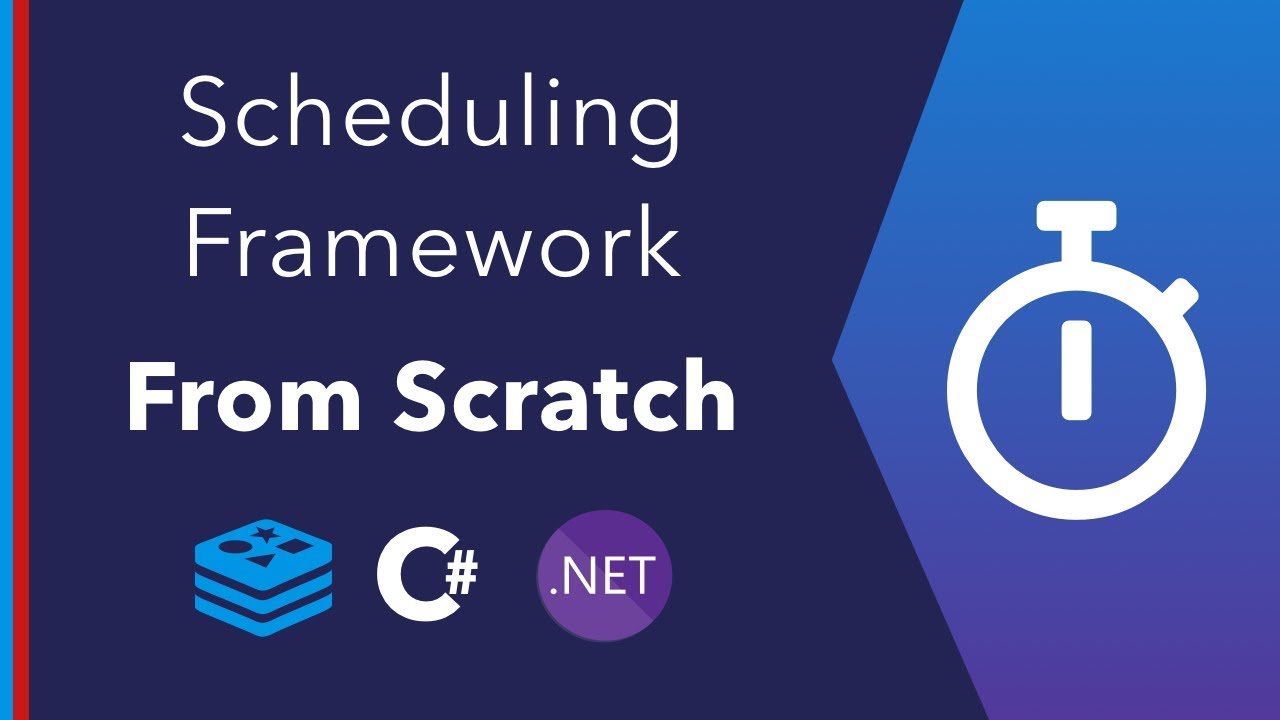 Scheduling Framework

From Scratch

C#

.NET